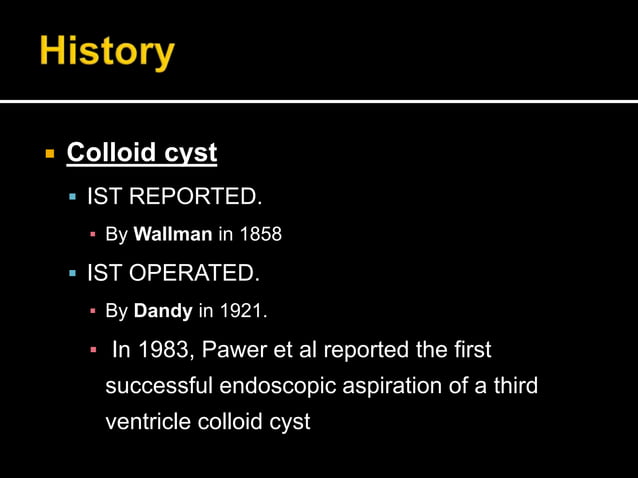 History

Colloid cyst

IST REPORTED.

By Wallman in 1858

IST OPERATED.

By Dandy in 1921.

In 1983, Pawer et al reported the first successful endoscopic aspiration of a third ventricle colloid cyst